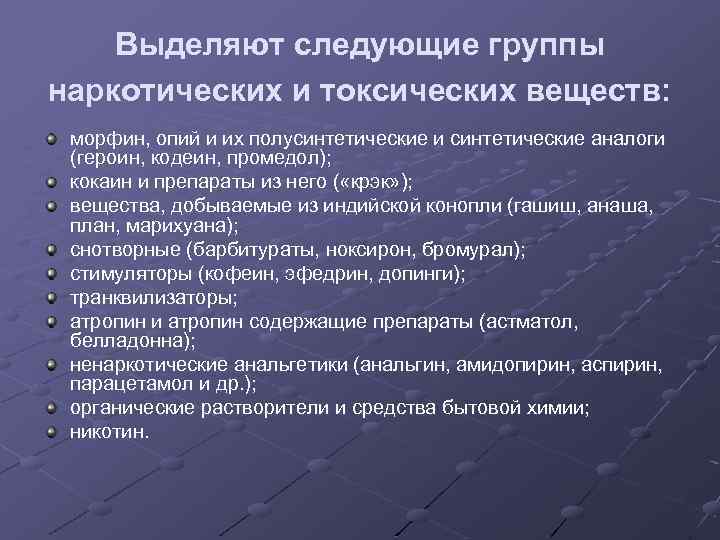 Выделяют следующие группы наркотических и токсических веществ:

- морфин, опий и их полусинтетические и синтетические аналоги (героин, кодеин, промедол);
- кокаин и препараты из него («крэк»);
- вещества, добываемые из индийской конопли (гашиш, анаша, план, марихуана);
- снотворные (барбитураты, ноксирон, бромурал);
- стимуляторы (кофеин, эфедрин, допинги);
- транквилизаторы;
- атропин и атропин содержащие препараты (астматол, белладонна);
- ненаркотические анальгетики (анальгин, амидопирин, аспирин, парацетамол и др.);
- органические растворители и средства бытовой химии;
- никотин.